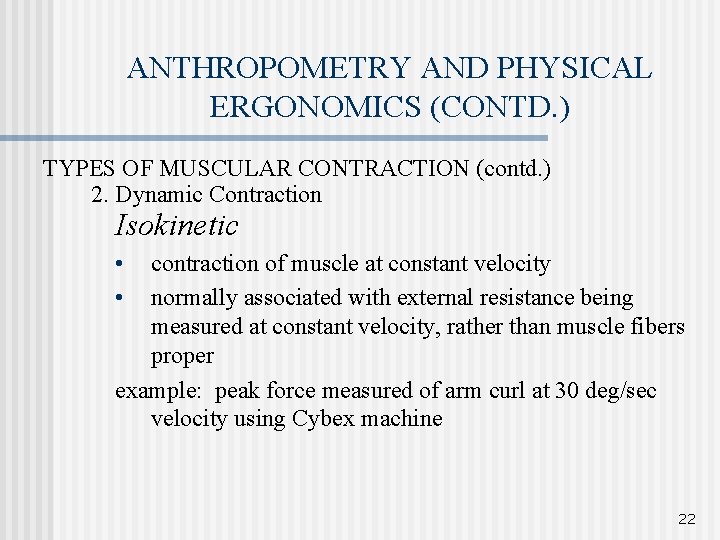 ANTHROPOMETRY AND PHYSICAL ERGONOMICS (CONTD.)

TYPES OF MUSCULAR CONTRACTION (contd.)
2. Dynamic Contraction
Isokinetic
• contraction of muscle at constant velocity
• normally associated with external resistance being measured at constant velocity, rather than muscle fibers proper
example: peak force measured of arm curl at 30 deg/sec velocity using Cybex machine

22